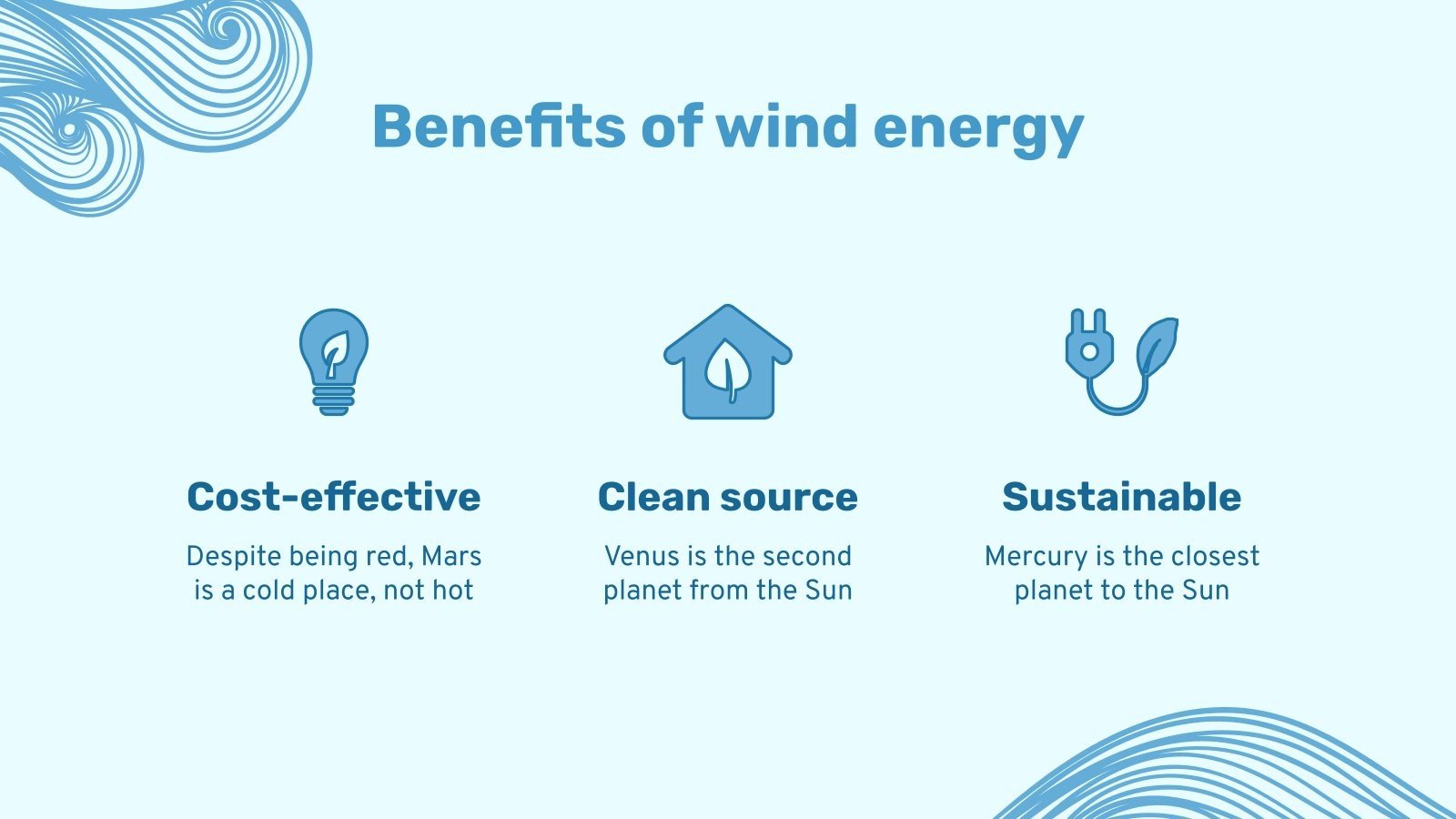 Benefits of wind energy

Cost-effective

Despite being red, Mars is a cold place, not hot

Clean source

Venus is the second planet from the Sun

Sustainable

Mercury is the closest planet to the Sun